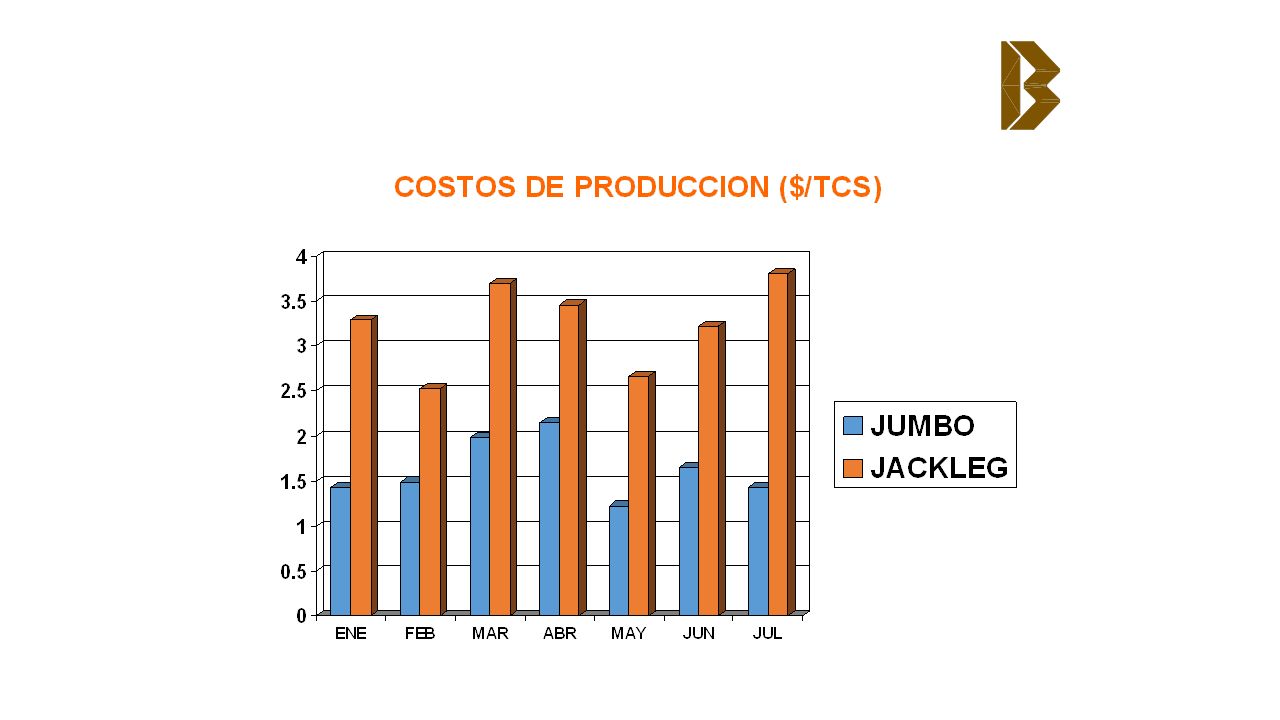 COSTOS DE PRODUCCION ($/TCS)

4
3.5
3
2.5
2
1.5
1
0.5
0

ENE FEB MAR ABR MAY JUN JUL

JUMBO
JACKLEG